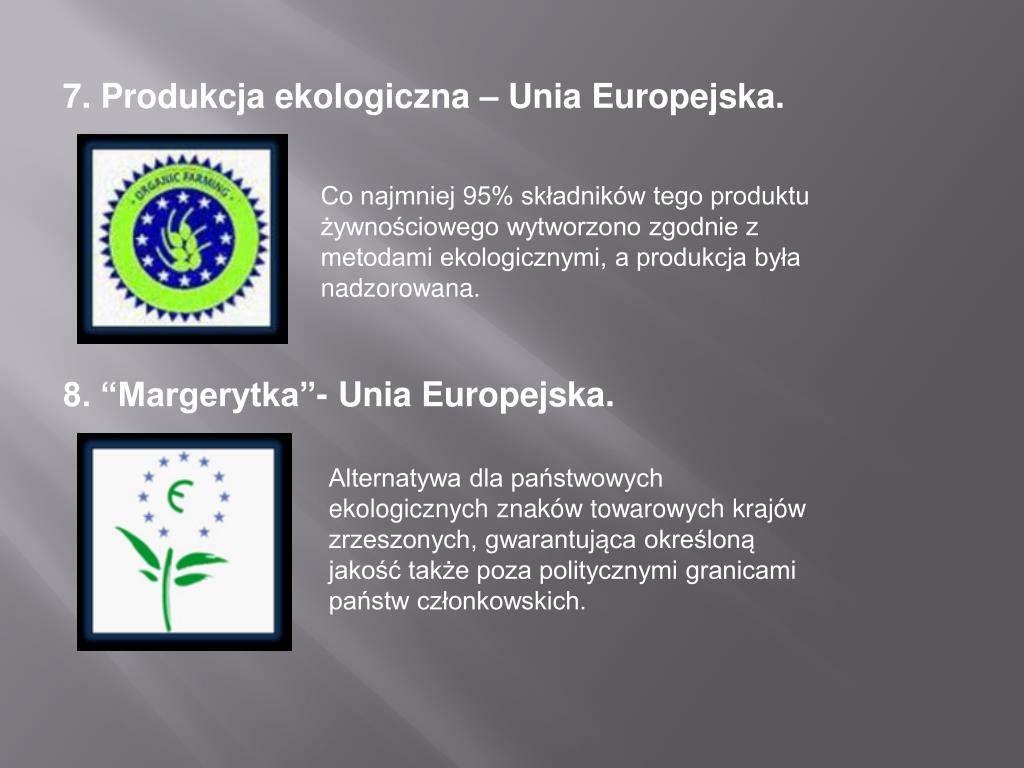 7. Produkcja ekologiczna – Unia Europejska.

ORGANIC FARMING

Co najmniej 95% składników tego produktu żywnościowego wytworzono zgodnie z metodami ekologicznymi, a produkcja była nadzorowana.

8. “Margerytka”- Unia Europejska.

€

Alternatywa dla państwowych ekologicznych znaków towarowych krajów zrzeszonych, gwarantująca określoną jakość także poza politycznymi granicami państw członkowskich.